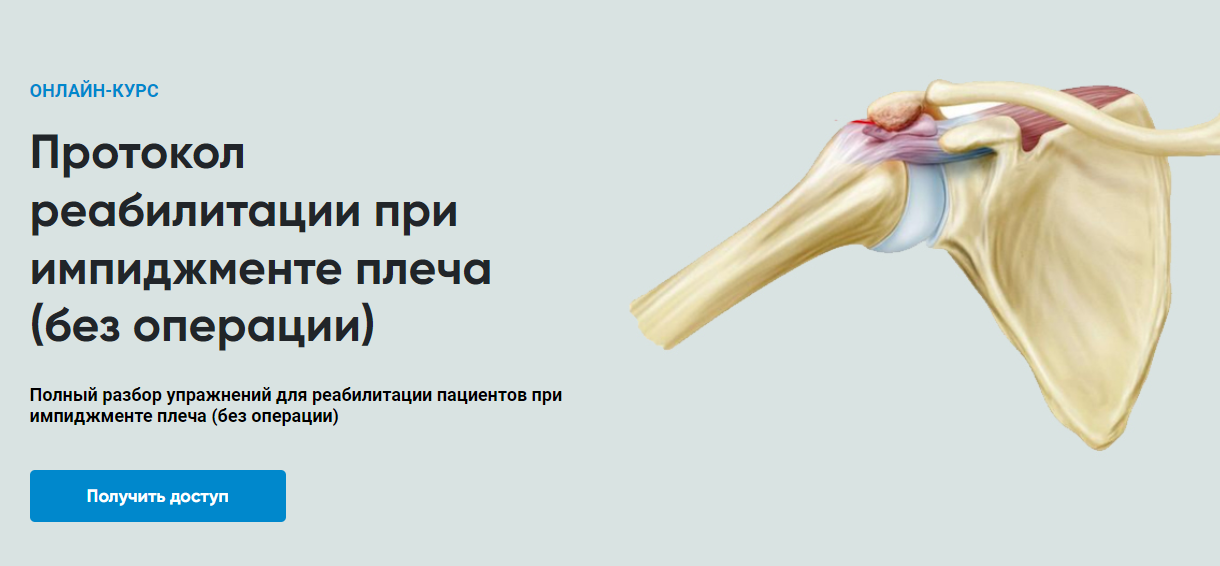 ОНЛАЙН-КУРС

Протокол реабилитации при импиджменте плеча (без операции)

Полный разбор упражнений для реабилитации пациентов при импиджменте плеча (без операции)

Получить доступ